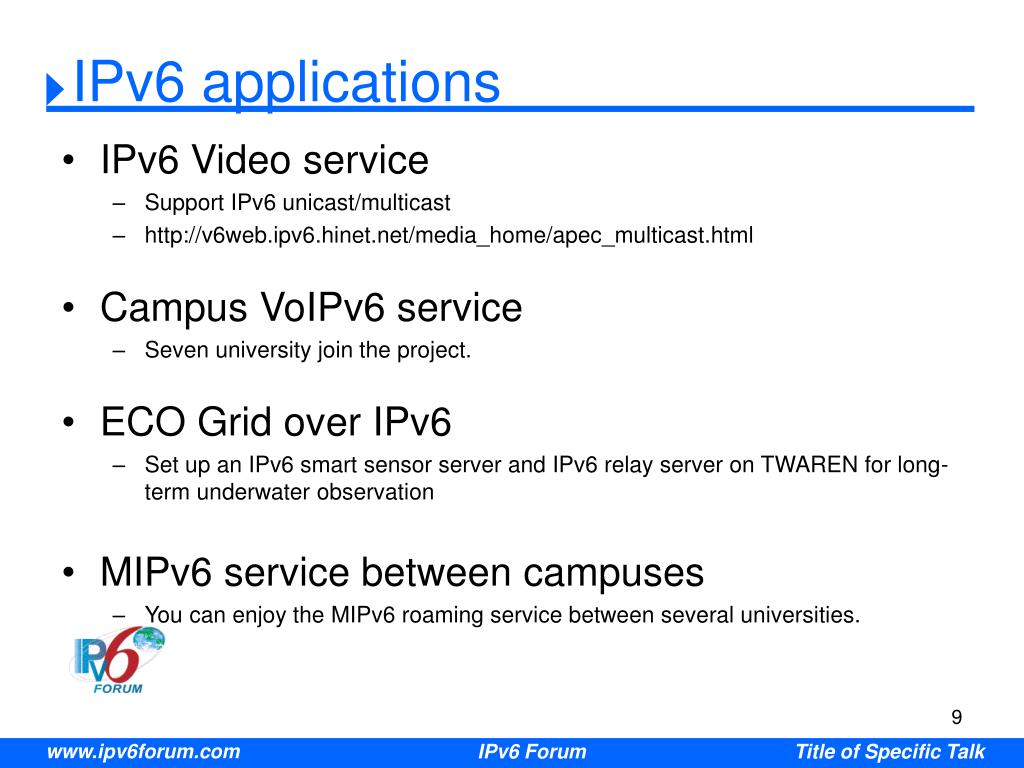 IPv6 applications

• IPv6 Video service
– Support IPv6 unicast/multicast
– http://v6web.ipv6.hinet.net/media_home/apec_multicast.html

• Campus VoIPv6 service
– Seven university join the project.

• ECO Grid over IPv6
– Set up an IPv6 smart sensor server and IPv6 relay server on TWAREN for long-term underwater observation

• MIPv6 service between campuses
– You can enjoy the MIPv6 roaming service between several universities.

IPv6 FORUM

9

www.ipv6forum.com IPv6 Forum Title of Specific Talk